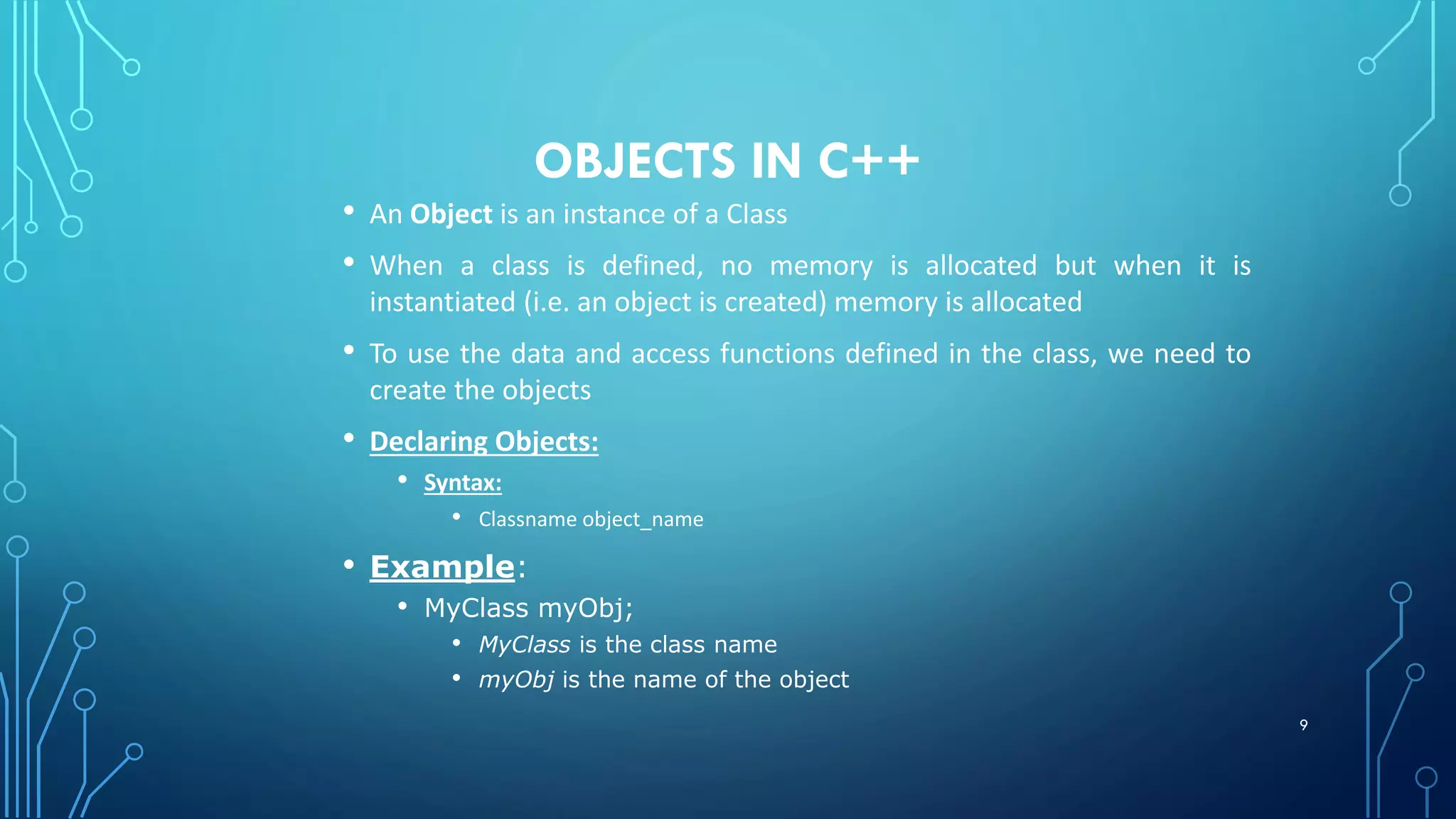 OBJECTS IN C++

• An Object is an instance of a Class

• When a class is defined, no memory is allocated but when it is instantiated (i.e. an object is created) memory is allocated

• To use the data and access functions defined in the class, we need to create the objects

• Declaring Objects:
  • Syntax:
    • Classname object_name

• Example:
  • MyClass myObj;
    • MyClass is the class name
    • myObj is the name of the object

9